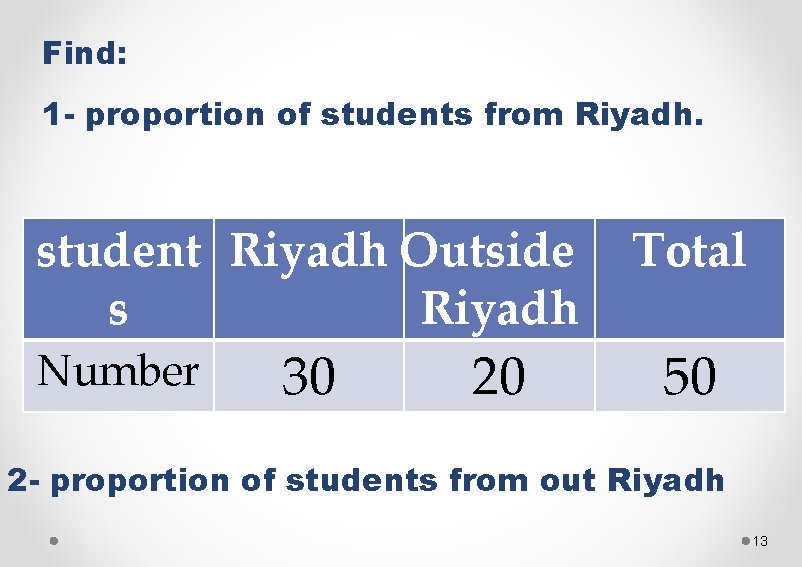 Find:

1- proportion of students from Riyadh.

| students | Riyadh | Outside Riyadh | Total |
|---|---|---|---|
| Number | 30 | 20 | 50 |

2- proportion of students from out Riyadh

13